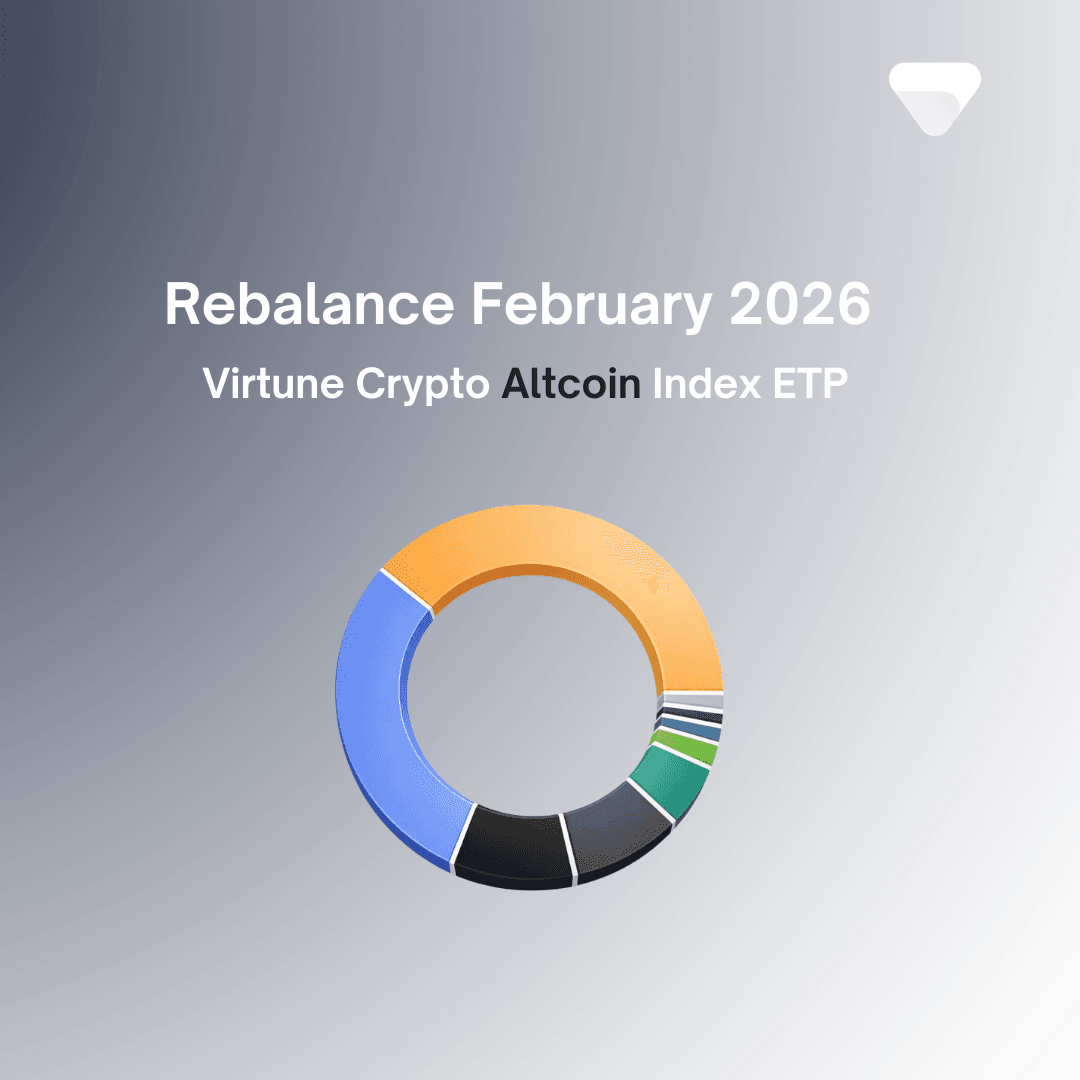 Rebalance February 2026

Virtune Crypto Altcoin Index ETP